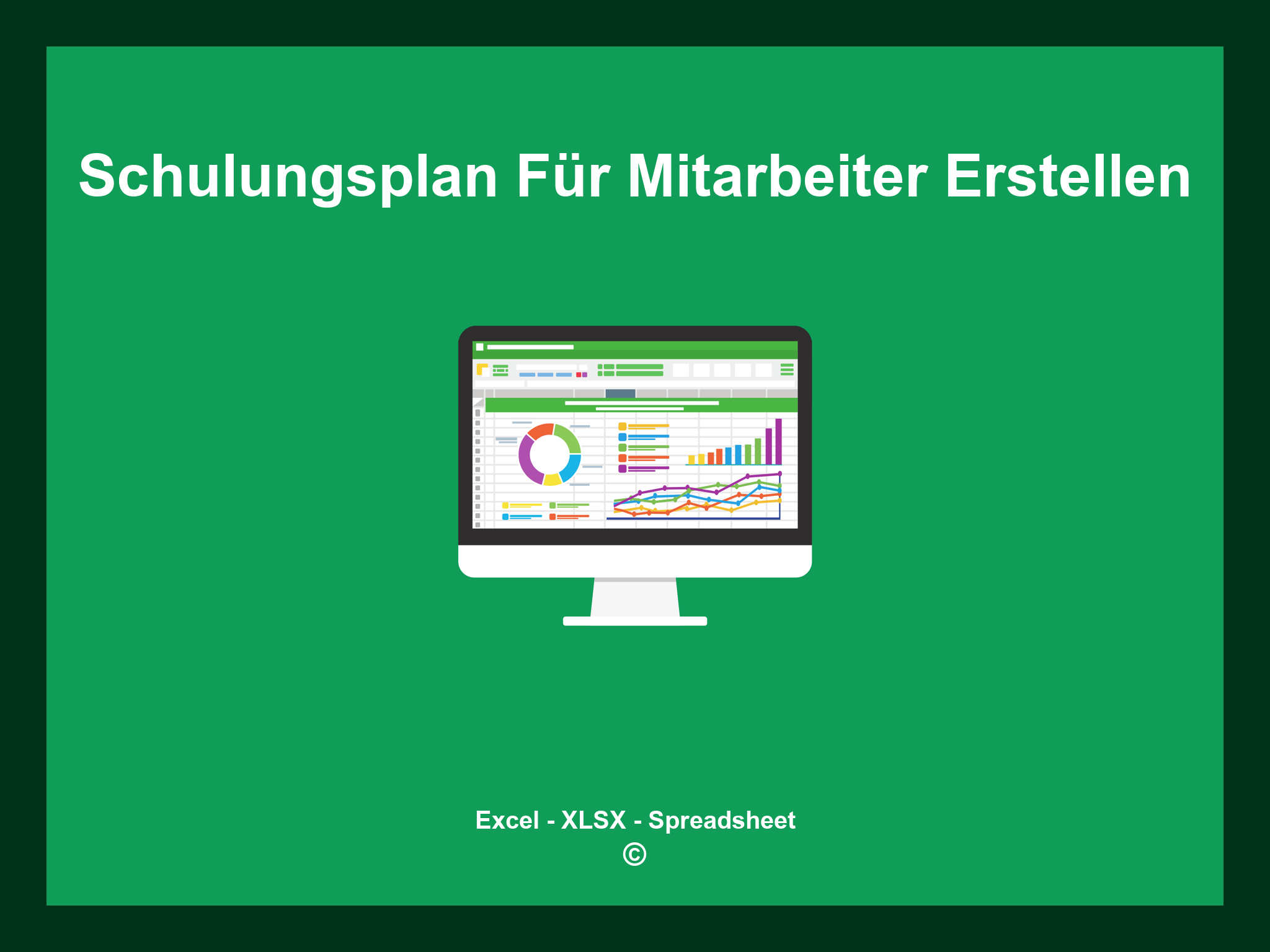 Schulungsplan Für Mitarbeiter Erstellen

Excel - XLSX - Spreadsheet
©